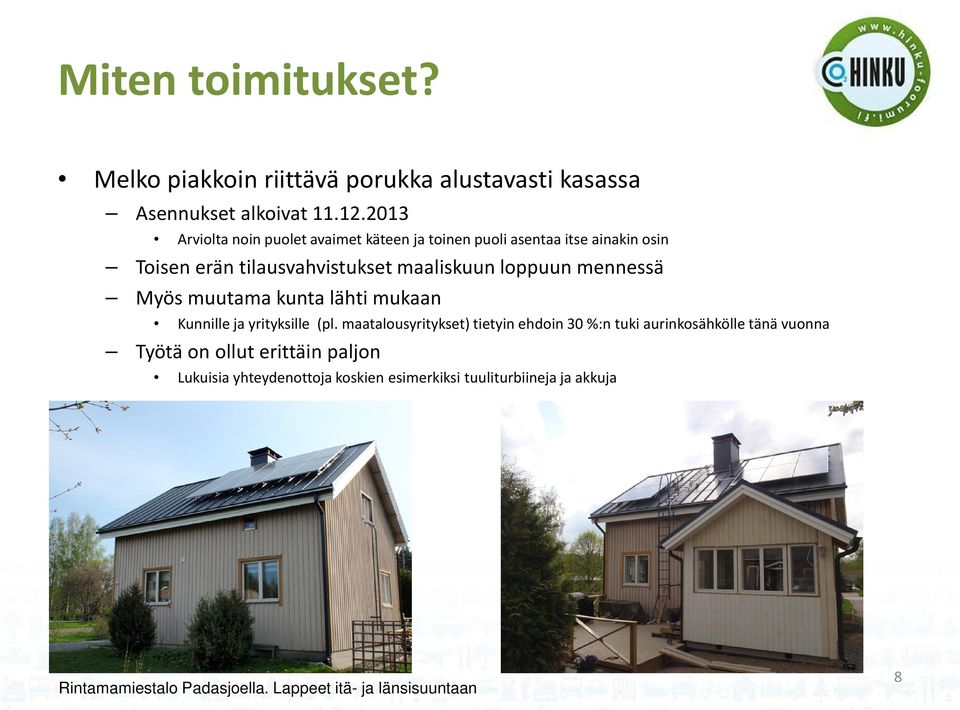 Miten toimitukset?

www.hinku-foorumi.fi
$CO_2$ HINKU

• Melko piakkoin riittävä porukka alustavasti kasassa
– Asennukset alkoivat 11.12.2013
• Arviolta noin puolet avaimet käteen ja toinen puoli asentaa itse ainakin osin
– Toisen erän tilausvahvistukset maaliskuun loppuun mennessä
– Myös muutama kunta lähti mukaan
• Kunnille ja yrityksille (pl. maatalousyritykset) tietyin ehdoin 30 %:n tuki aurinkosähkölle tänä vuonna
– Työtä on ollut erittäin paljon
• Lukuisia yhteydenottoja koskien esimerkiksi tuuliturbiineja ja akkuja

Rintamamiestalo Padasjoella. Lappeet itä- ja länsisuuntaan

8